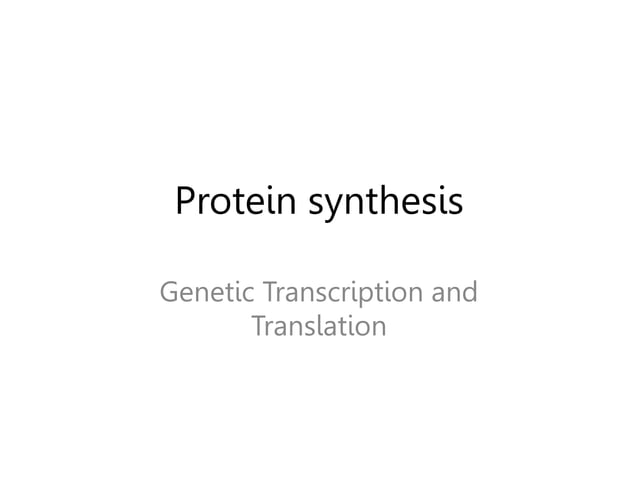 Protein synthesis

Genetic Transcription and Translation